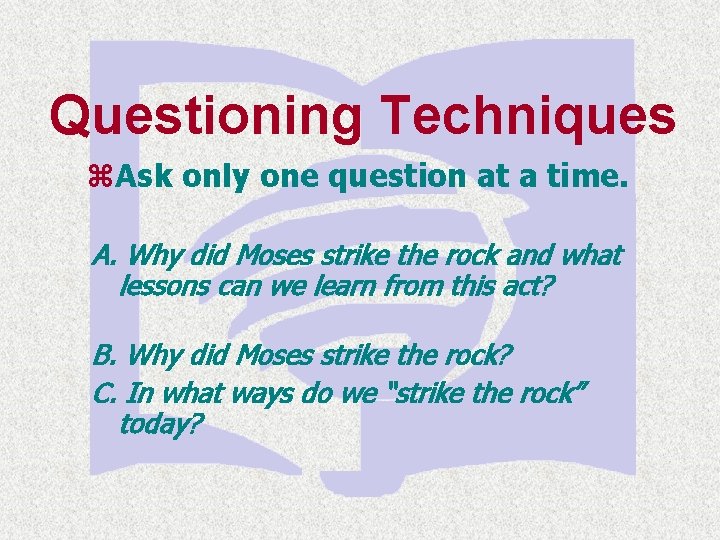 Questioning Techniques

⌘Ask only one question at a time.

A. Why did Moses strike the rock and what lessons can we learn from this act?

B. Why did Moses strike the rock?
C. In what ways do we "strike the rock" today?